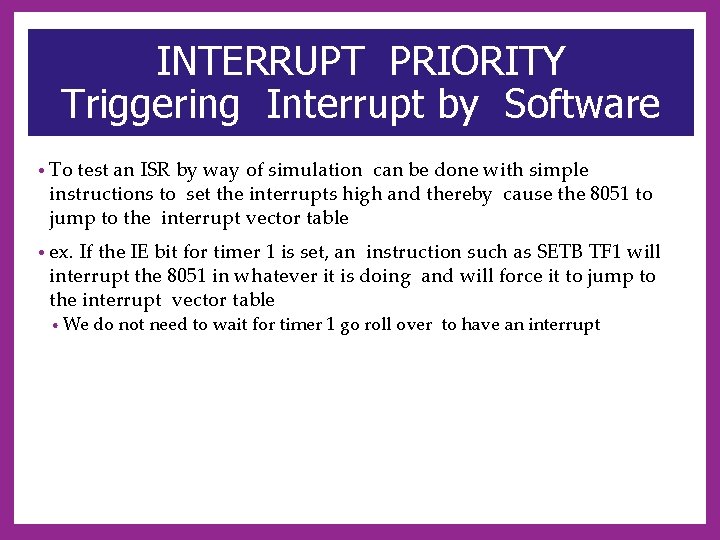 INTERRUPT PRIORITY
Triggering Interrupt by Software

• To test an ISR by way of simulation can be done with simple instructions to set the interrupts high and thereby cause the 8051 to jump to the interrupt vector table

• ex. If the IE bit for timer 1 is set, an instruction such as SETB TF1 will interrupt the 8051 in whatever it is doing and will force it to jump to the interrupt vector table
  • We do not need to wait for timer 1 go roll over to have an interrupt